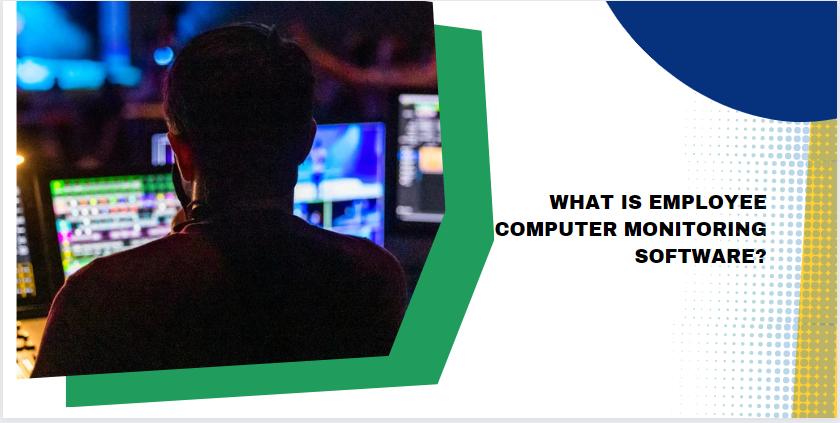 WHAT IS EMPLOYEE COMPUTER MONITORING SOFTWARE?